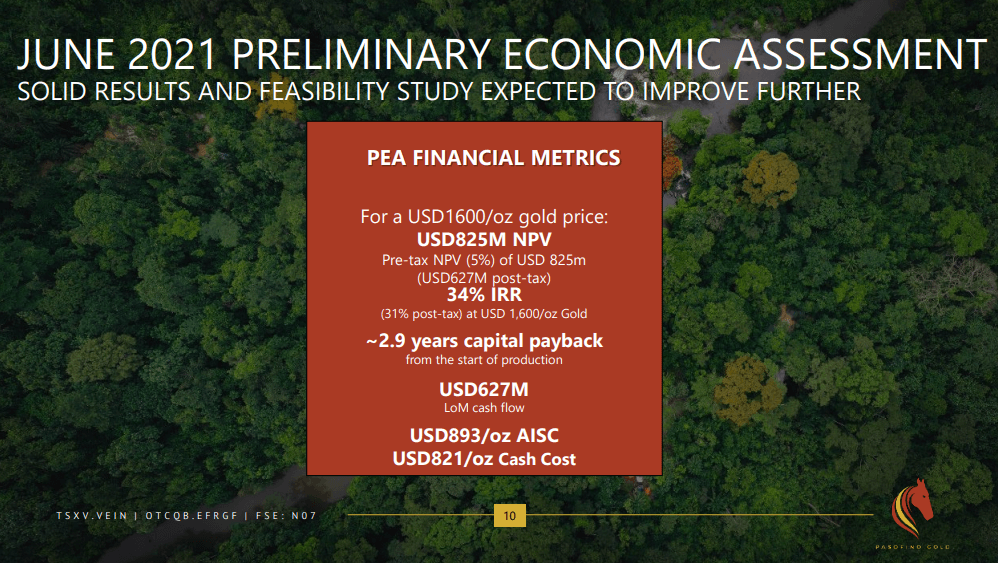 JUNE 2021 PRELIMINARY ECONOMIC ASSESSMENT
SOLID RESULTS AND FEASIBILITY STUDY EXPECTED TO IMPROVE FURTHER

PEA FINANCIAL METRICS

For a USD1600/oz gold price:
USD825M NPV
Pre-tax NPV (5%) of USD 825m
(USD627M post-tax)
34% IRR
(31% post-tax) at USD 1,600/oz Gold

~2.9 years capital payback
from the start of production

USD627M
LoM cash flow

USD893/oz AISC
USD821/oz Cash Cost

TSXV.VEIN | OTCQB.EFRGF | FSE: N07

10

PASOFINO GOLD